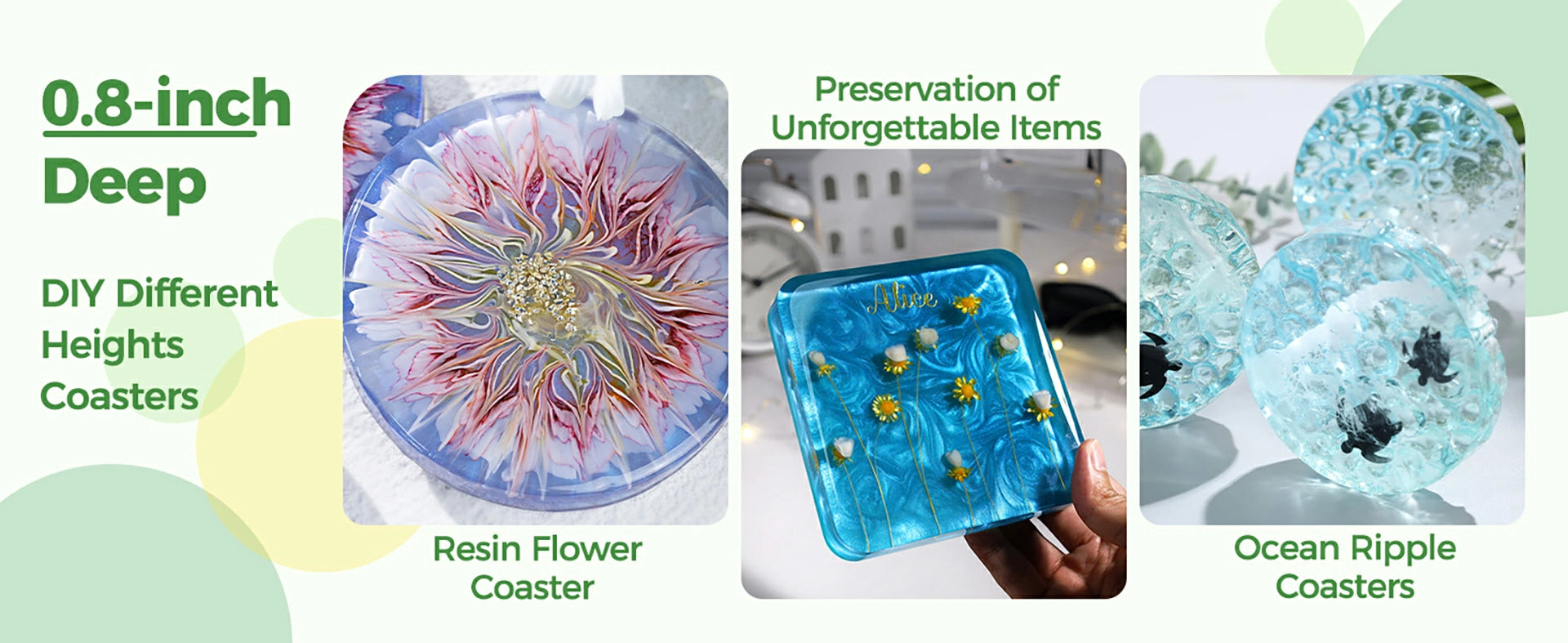 0.8-inch
Deep

DIY Different Heights Coasters

Resin Flower Coaster

Preservation of Unforgettable Items

Alice

Ocean Ripple Coasters